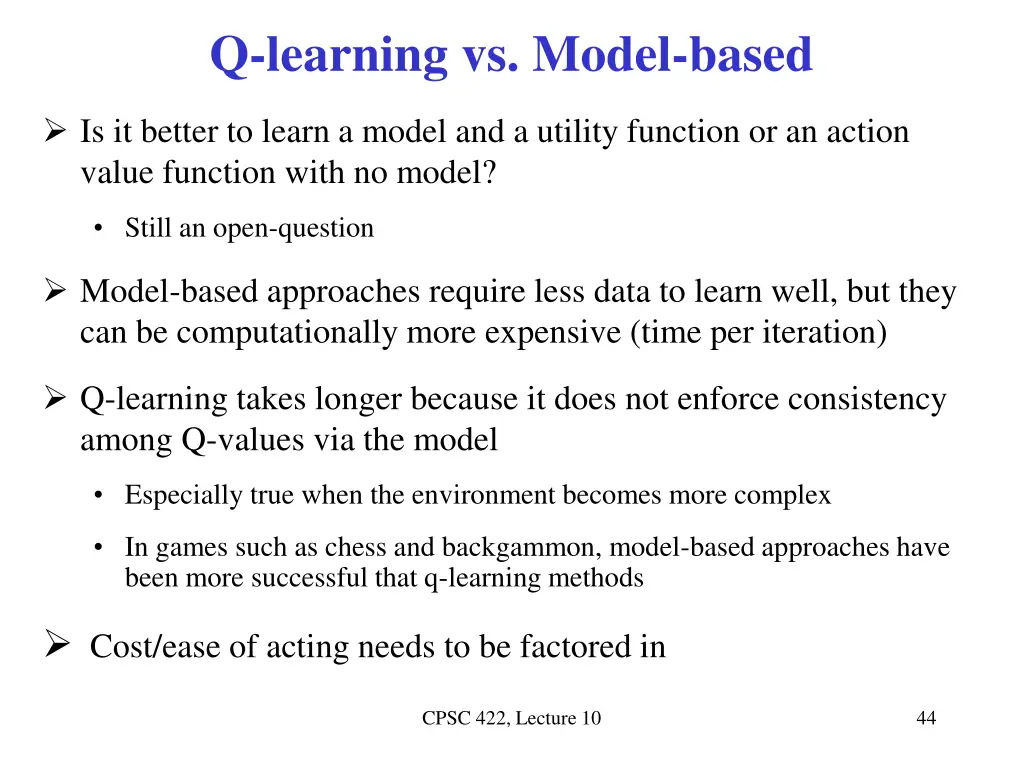 Q-learning vs. Model-based

➢ Is it better to learn a model and a utility function or an action value function with no model?

• Still an open-question

➢ Model-based approaches require less data to learn well, but they can be computationally more expensive (time per iteration)

➢ Q-learning takes longer because it does not enforce consistency among Q-values via the model

• Especially true when the environment becomes more complex

• In games such as chess and backgammon, model-based approaches have been more successful that q-learning methods

➢ Cost/ease of acting needs to be factored in

CPSC 422, Lecture 10

44